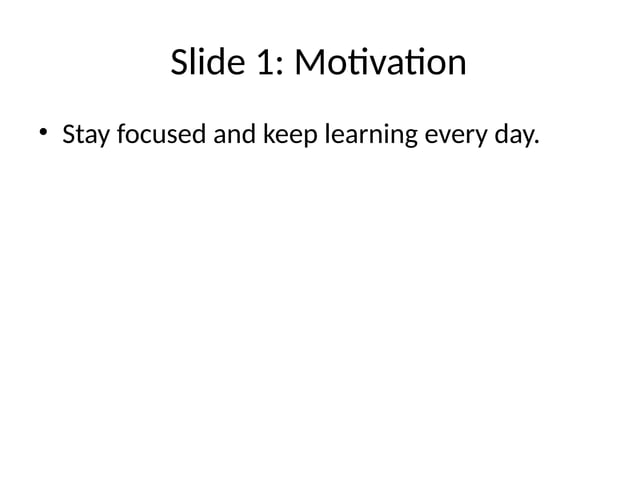 Slide 1: Motivation

• Stay focused and keep learning every day.